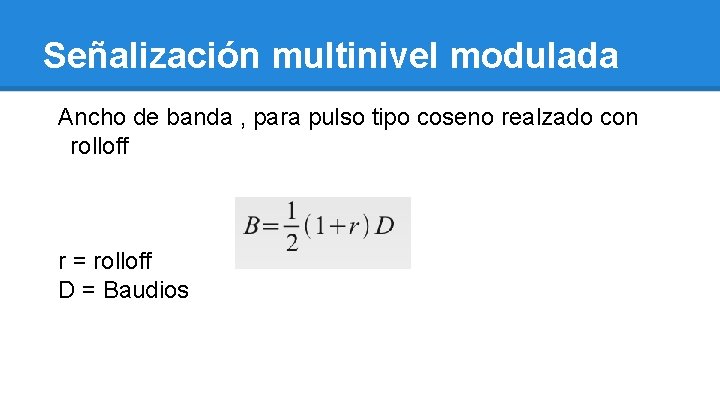 Señalización multinivel modulada

Ancho de banda , para pulso tipo coseno realzado con rolloff

$B=\frac{1}{2}(1+r)D$

r = rolloff
D = Baudios